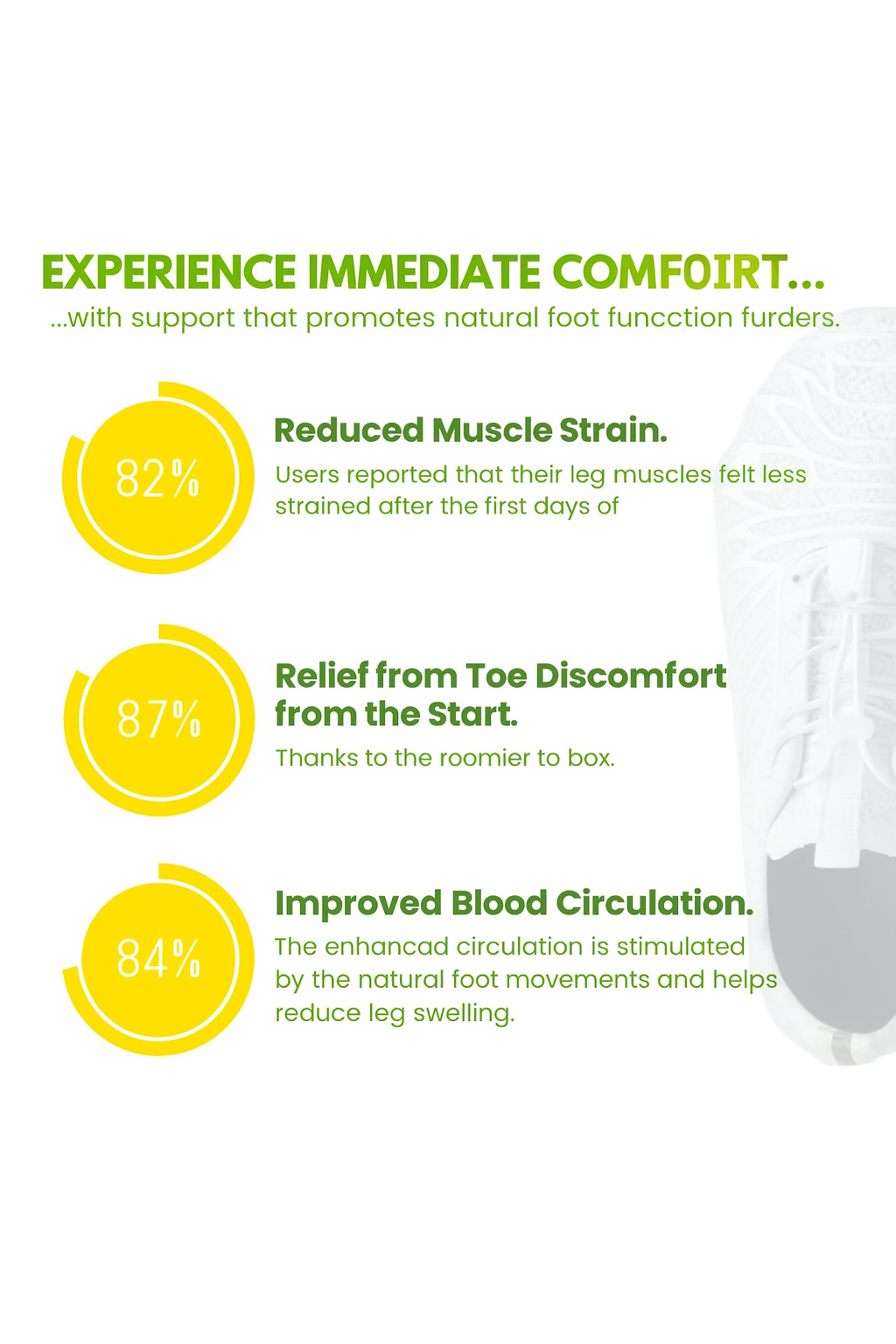 EXPERIENCE IMMEDIATE COMFOIRT...
...with support that promotes natural foot funcction furders.

82%

Reduced Muscle Strain.
Users reported that their leg muscles felt less strained after the first days of

87%

Relief from Toe Discomfort from the Start.
Thanks to the roomier to box.

84%

Improved Blood Circulation.
The enhancad circulation is stimulated by the natural foot movements and helps reduce leg swelling.